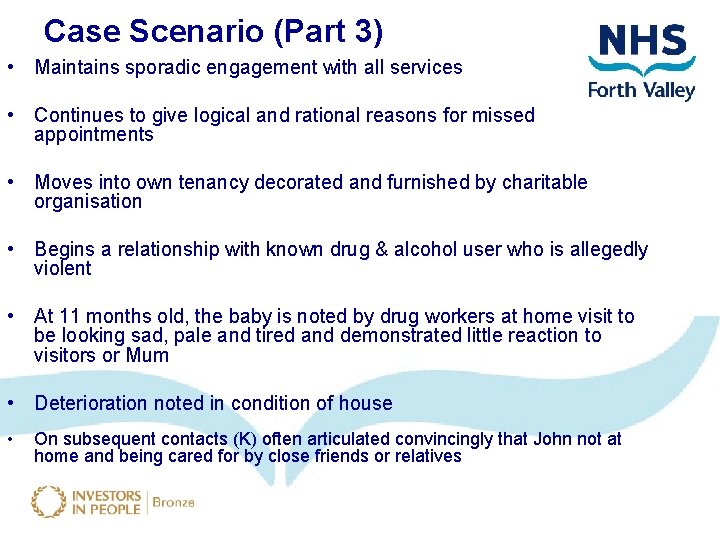 Case Scenario (Part 3)

NHS
Forth Valley

• Maintains sporadic engagement with all services

• Continues to give logical and rational reasons for missed appointments

• Moves into own tenancy decorated and furnished by charitable organisation

• Begins a relationship with known drug & alcohol user who is allegedly violent

• At 11 months old, the baby is noted by drug workers at home visit to be looking sad, pale and tired and demonstrated little reaction to visitors or Mum

• Deterioration noted in condition of house

• On subsequent contacts (K) often articulated convincingly that John not at home and being cared for by close friends or relatives

INVESTORS IN PEOPLE | Bronze